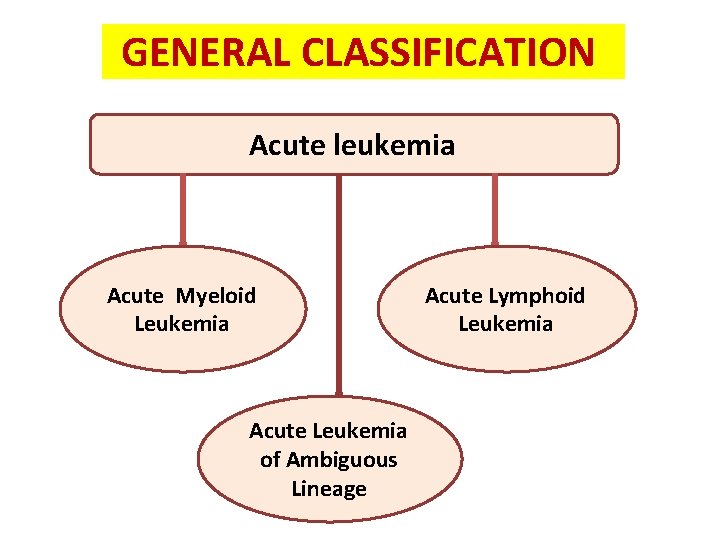 GENERAL CLASSIFICATION

Acute leukemia

Acute Myeloid Leukemia

Acute Lymphoid Leukemia

Acute Leukemia of Ambiguous Lineage